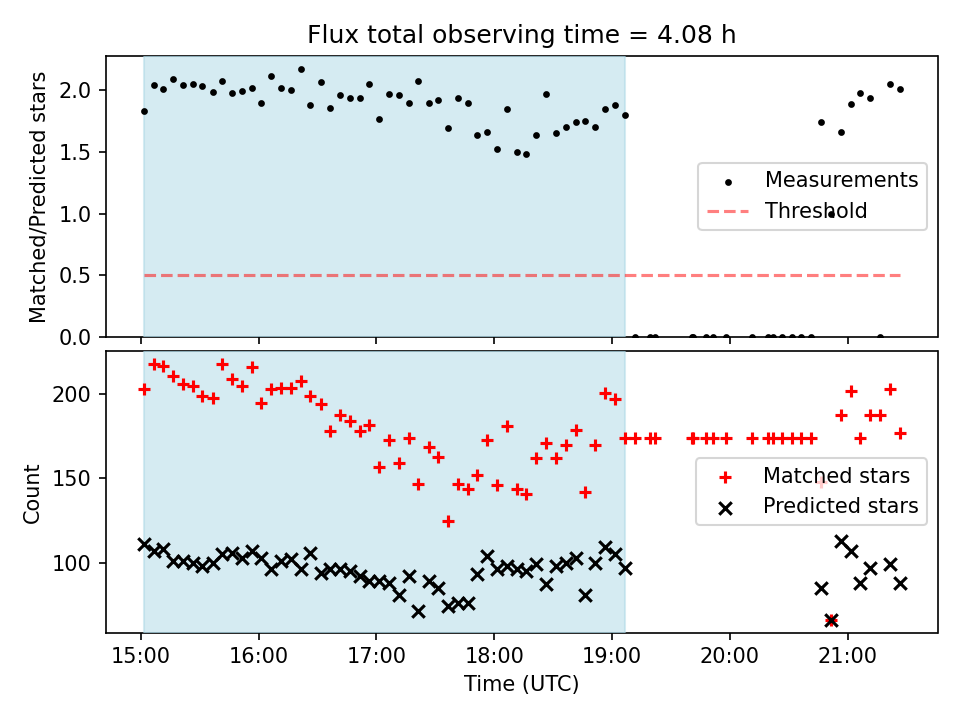 Flux total observing time = 4.08 h

Matched/Predicted stars

2.0
1.5
1.0
0.5
0.0

Measurements
Threshold

Count

200
150
100

Matched stars
Predicted stars

15:00
16:00
17:00
18:00
19:00
20:00
21:00

Time (UTC)